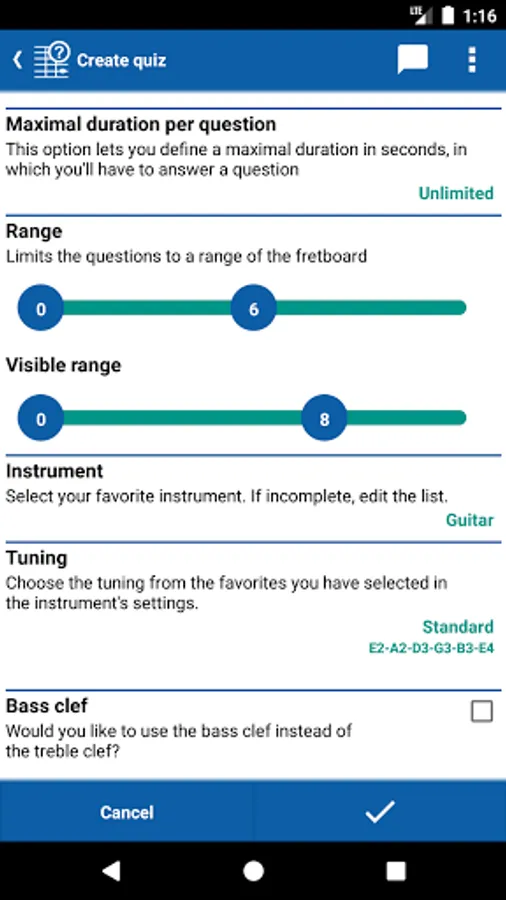 LTE 1:16

Create quiz

Maximal duration per question
This option lets you define a maximal duration in seconds, in which you'll have to answer a question
Unlimited

Range
Limits the questions to a range of the fretboard
0
6

Visible range
0
8

Instrument
Select your favorite instrument. If incomplete, edit the list.
Guitar

Tuning
Choose the tuning from the favorites you have selected in the instrument's settings.
Standard
E2-A2-D3-G3-B3-E4

Bass clef
Would you like to use the bass clef instead of the treble clef?

Cancel